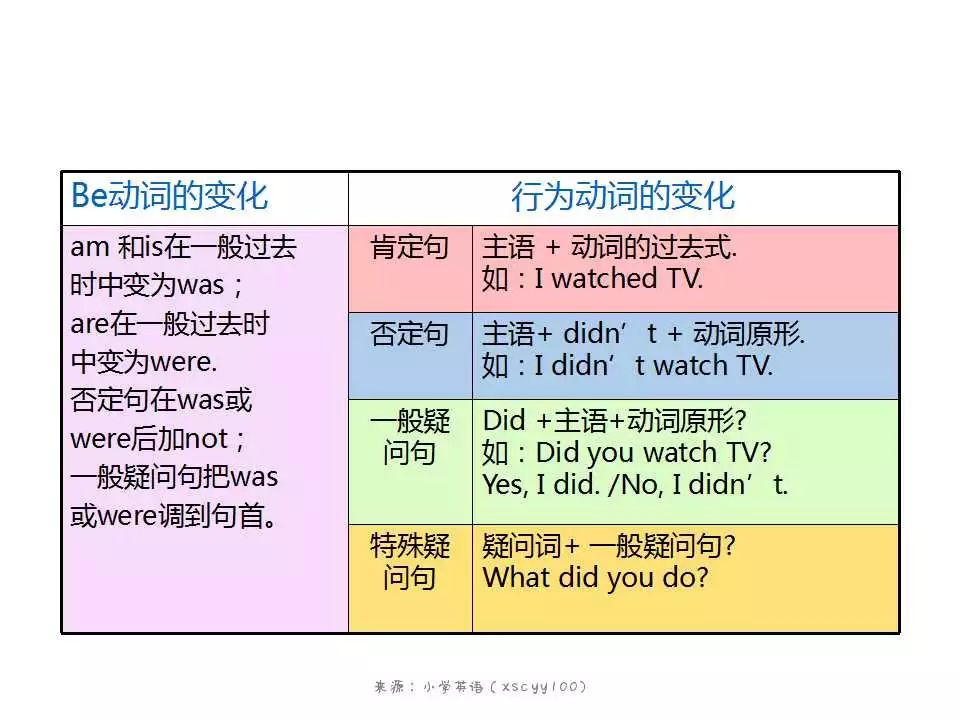 | Be动词的变化 | 行为动词的变化 | |
|---|---|---|
| am 和is在一般过去时中变为was；are在一般过去时中变为were. 否定句在was或were后加not；一般疑问句把was或were调到句首。 | 肯定句 | 主语 + 动词的过去式. 如：I watched TV. |
| | 否定句 | 主语+ didn’t + 动词原形. 如：I didn’t watch TV. |
| | 一般疑问句 | Did +主语+动词原形? 如：Did you watch TV? Yes, I did. /No, I didn’t. |
| | 特殊疑问句 | 疑问词+ 一般疑问句? What did you do? |

来源：小学英语（xscyy100）